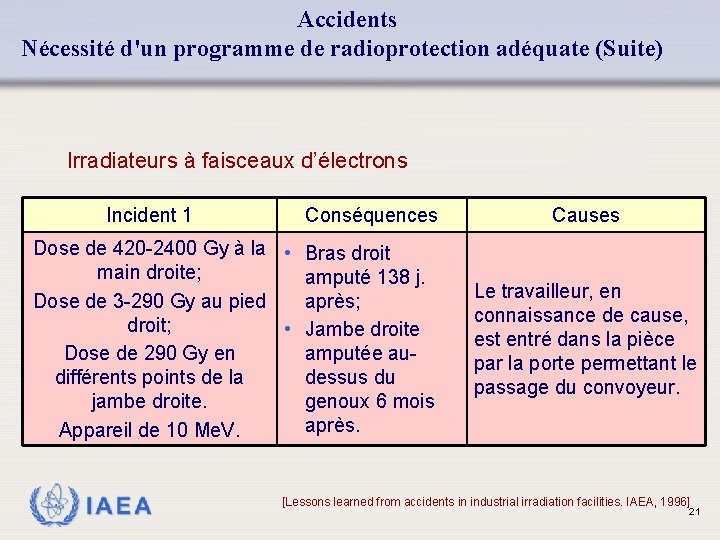 Accidents
Nécessité d'un programme de radioprotection adéquate (Suite)

Irradiateurs à faisceaux d'électrons

| Incident 1 | Conséquences | Causes |
|---|---|---|
| Dose de 420-2400 Gy à la main droite; Dose de 3-290 Gy au pied droit; Dose de 290 Gy en différents points de la jambe droite. Appareil de 10 MeV. | • Bras droit amputé 138 j. après; • Jambe droite amputée au-dessus du genoux 6 mois après. | Le travailleur, en connaissance de cause, est entré dans la pièce par la porte permettant le passage du convoyeur. |

IAEA

[Lessons learned from accidents in industrial irradiation facilities. IAEA, 1996]

21